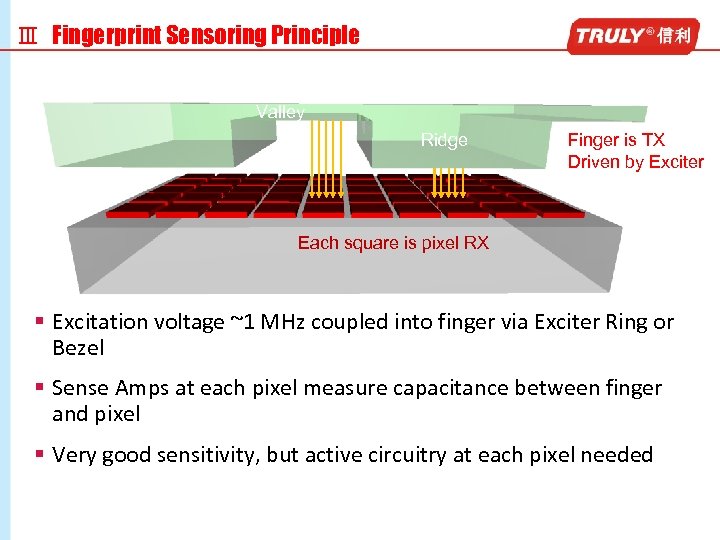 Ⅲ Fingerprint Sensoring Principle

TRULY® 信利

Valley

Ridge

Finger is TX Driven by Exciter

Each square is pixel RX

▪ Excitation voltage ~1 MHz coupled into finger via Exciter Ring or Bezel

▪ Sense Amps at each pixel measure capacitance between finger and pixel

▪ Very good sensitivity, but active circuitry at each pixel needed